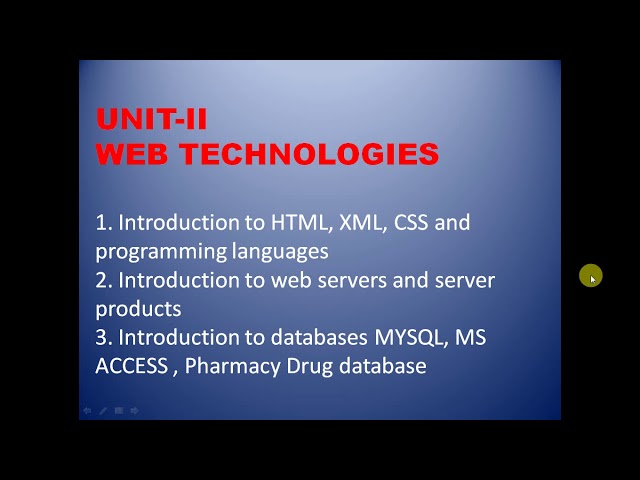 UNIT-II
WEB TECHNOLOGIES

1. Introduction to HTML, XML, CSS and programming languages
2. Introduction to web servers and server products
3. Introduction to databases MYSQL, MS ACCESS , Pharmacy Drug database